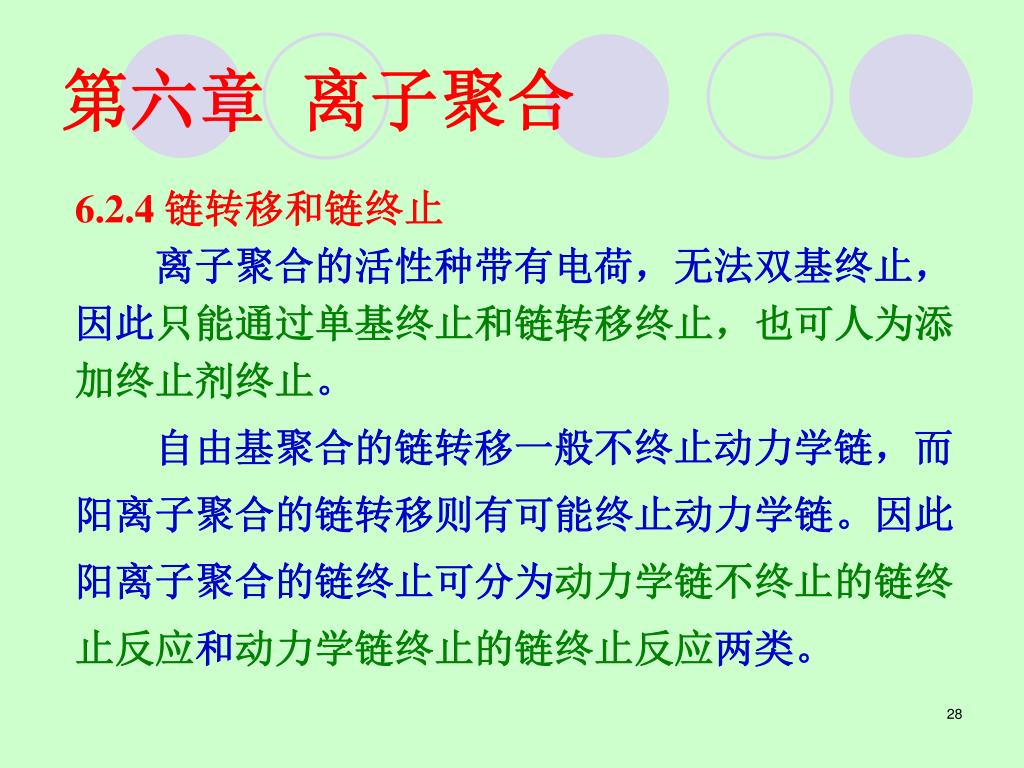 第六章 离子聚合

6.2.4 链转移和链终止

离子聚合的活性种带有电荷，无法双基终止，因此只能通过单基终止和链转移终止，也可人为添加终止剂终止。

自由基聚合的链转移一般不终止动力学链，而阳离子聚合的链转移则有可能终止动力学链。因此阳离子聚合的链终止可分为动力学链不终止的链终止反应和动力学链终止的链终止反应两类。

28